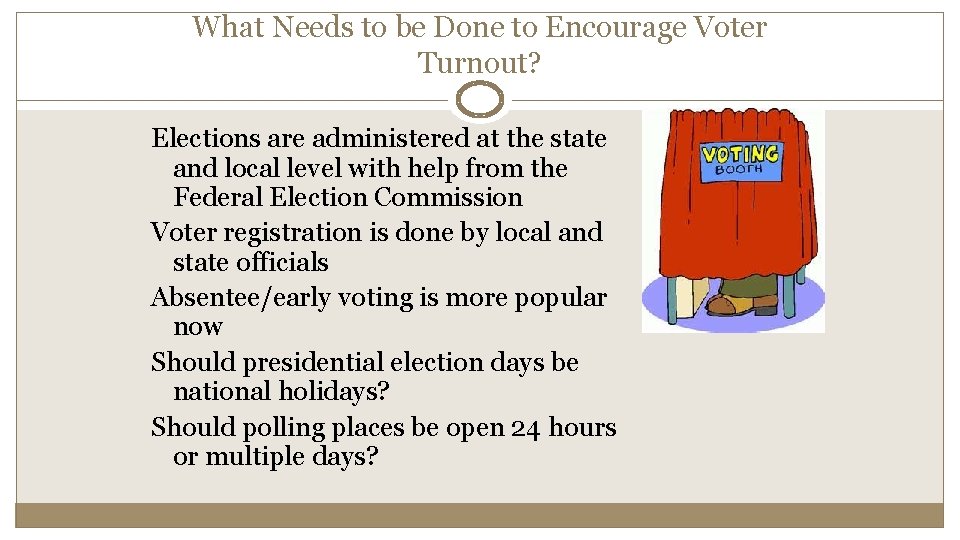 What Needs to be Done to Encourage Voter Turnout?

Elections are administered at the state and local level with help from the Federal Election Commission

Voter registration is done by local and state officials

Absentee/early voting is more popular now

Should presidential election days be national holidays?

Should polling places be open 24 hours or multiple days?

VOTING BOOTH